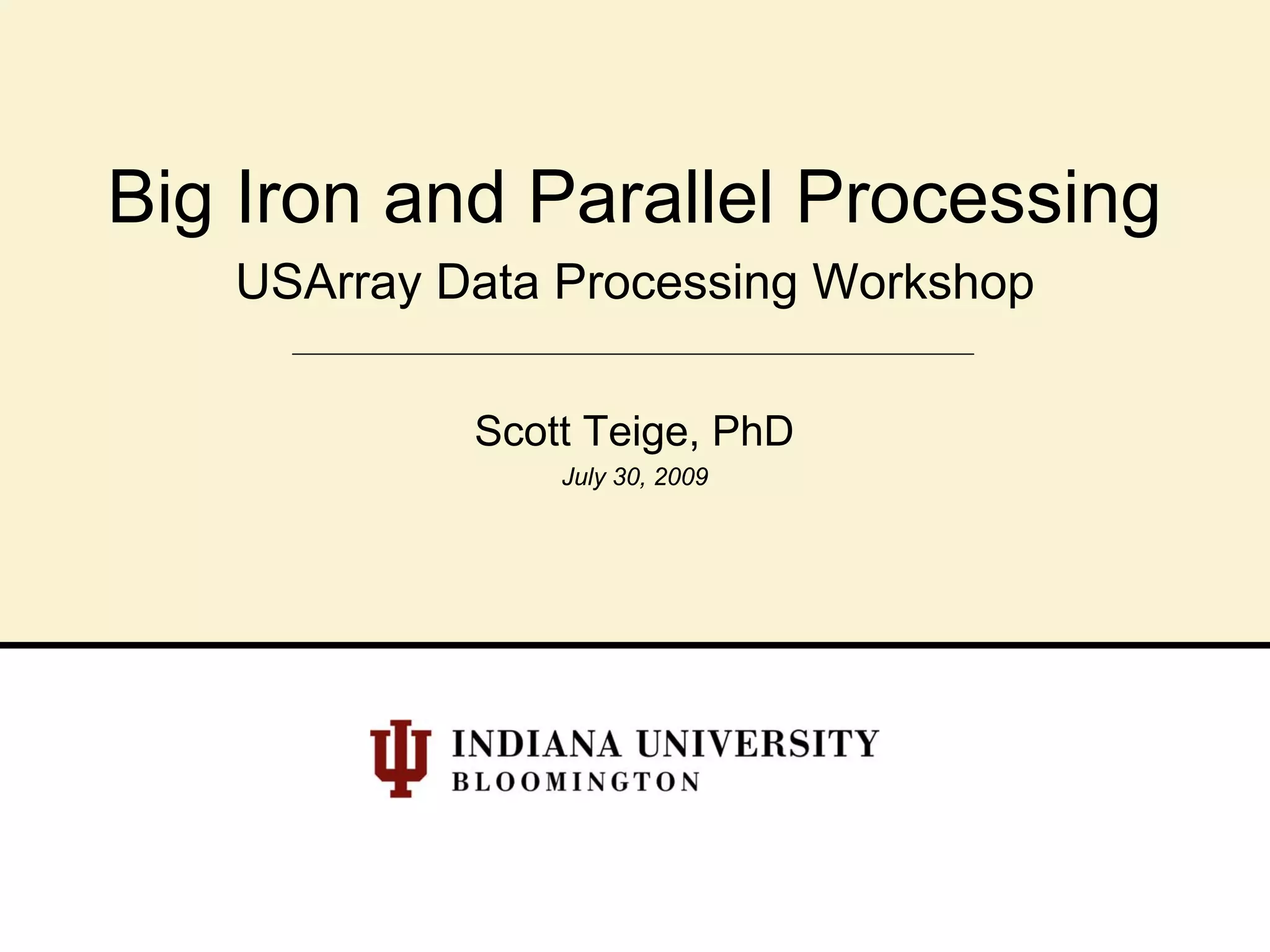 Big Iron and Parallel Processing

USArray Data Processing Workshop

Scott Teige, PhD

July 30, 2009

INDIANA UNIVERSITY
BLOOMINGTON